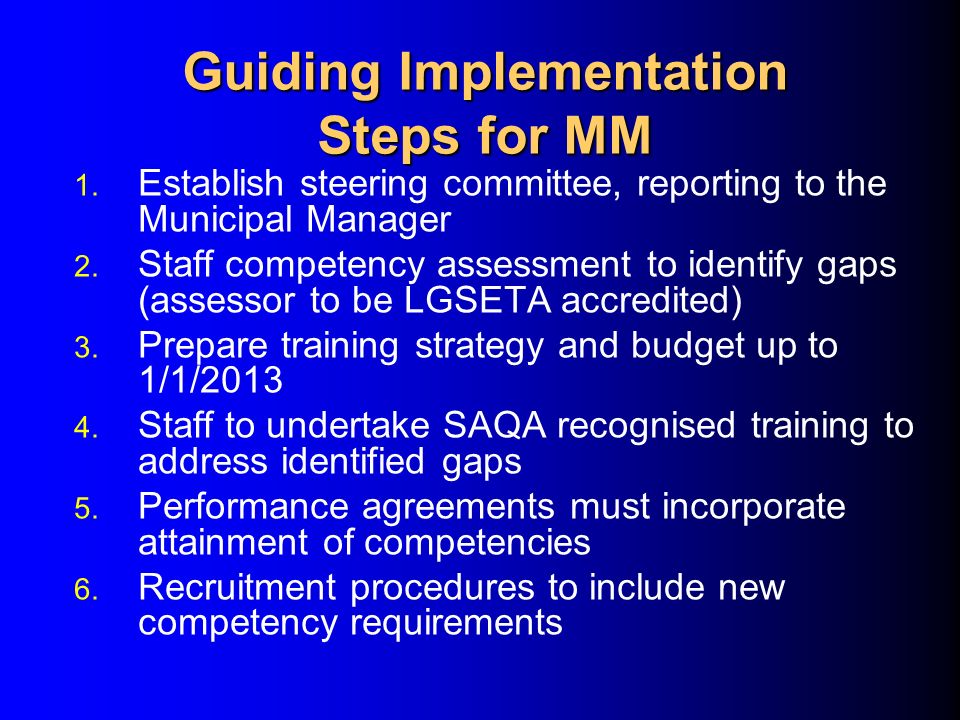 Guiding Implementation Steps for MM

1. Establish steering committee, reporting to the Municipal Manager
2. Staff competency assessment to identify gaps (assessor to be LGSETA accredited)
3. Prepare training strategy and budget up to 1/1/2013
4. Staff to undertake SAQA recognised training to address identified gaps
5. Performance agreements must incorporate attainment of competencies
6. Recruitment procedures to include new competency requirements